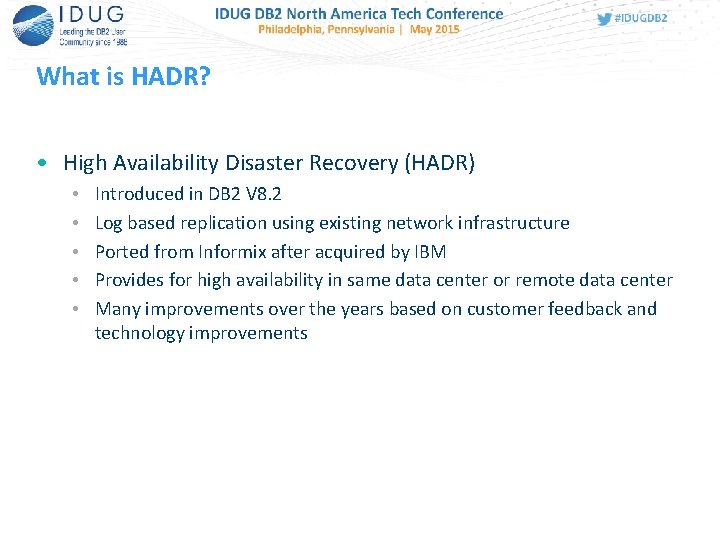 IDUG
Leading the DB2 User Community since 1988

IDUG DB2 North America Tech Conference
Philadelphia, Pennsylvania | May 2015

#IDUGDB2

What is HADR?

• High Availability Disaster Recovery (HADR)
  • Introduced in DB2 V8.2
  • Log based replication using existing network infrastructure
  • Ported from Informix after acquired by IBM
  • Provides for high availability in same data center or remote data center
  • Many improvements over the years based on customer feedback and technology improvements